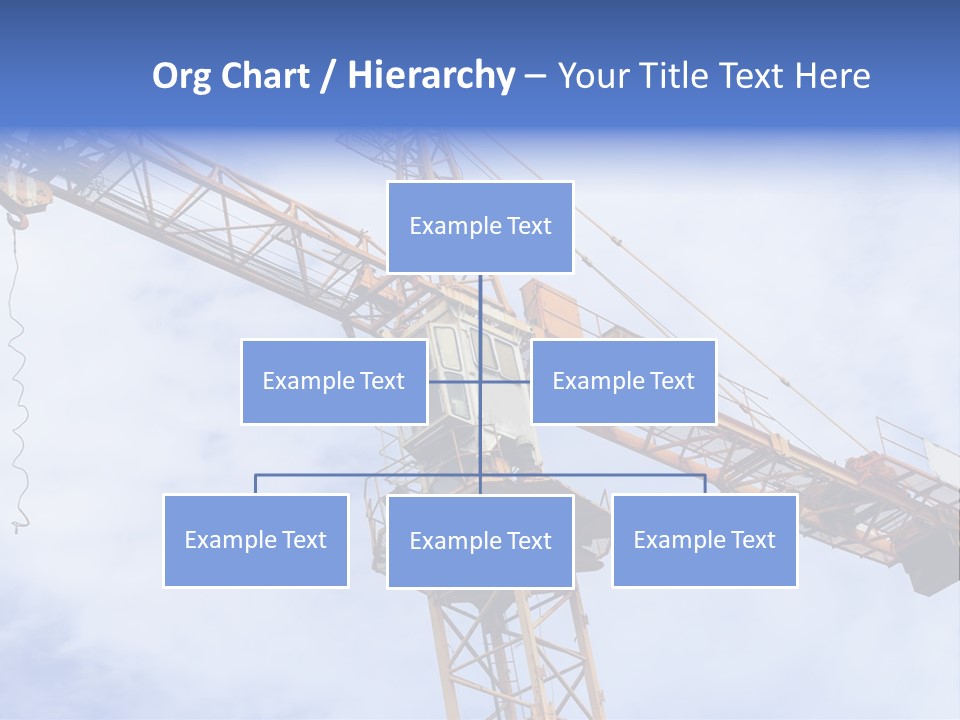 Org Chart / Hierarchy – Your Title Text Here

Example Text

Example Text

Example Text

Example Text

Example Text

Example Text